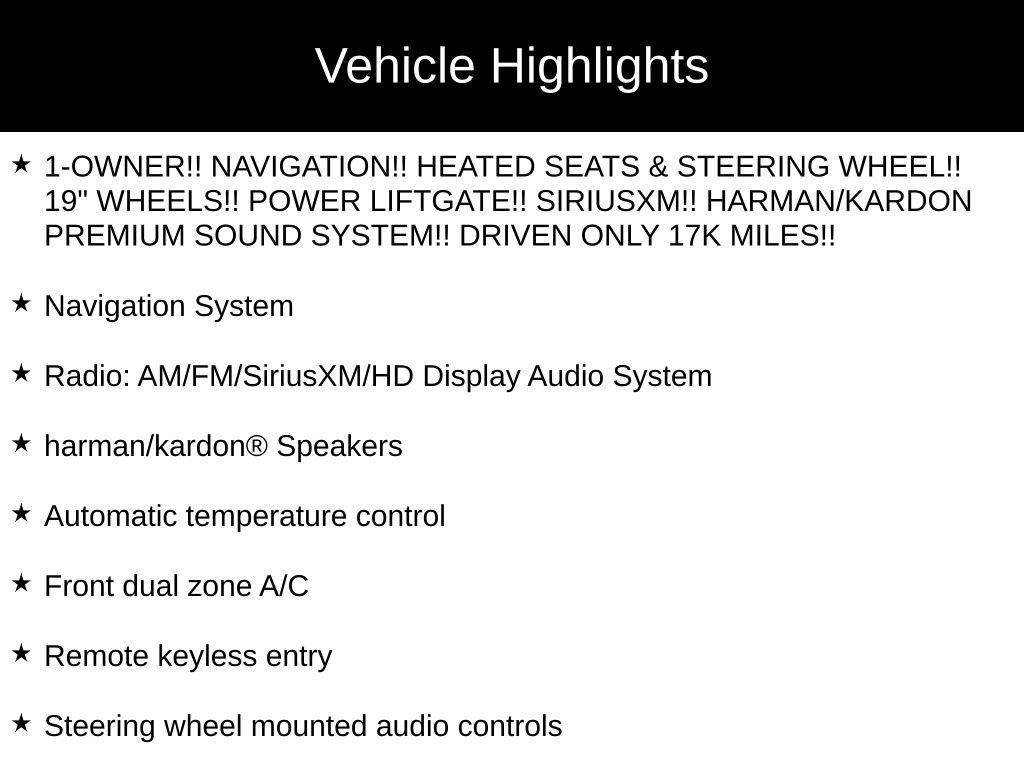 Vehicle Highlights

★ 1-OWNER!! NAVIGATION!! HEATED SEATS & STEERING WHEEL!! 19" WHEELS!! POWER LIFTGATE!! SIRIUSXM!! HARMAN/KARDON PREMIUM SOUND SYSTEM!! DRIVEN ONLY 17K MILES!!

★ Navigation System

★ Radio: AM/FM/SiriusXM/HD Display Audio System

★ harman/kardon® Speakers

★ Automatic temperature control

★ Front dual zone A/C

★ Remote keyless entry

★ Steering wheel mounted audio controls